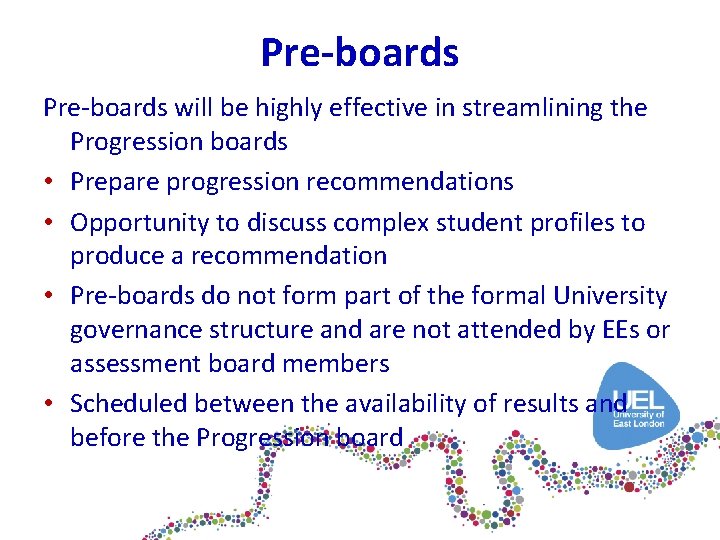 Pre-boards

Pre-boards will be highly effective in streamlining the Progression boards

• Prepare progression recommendations
• Opportunity to discuss complex student profiles to produce a recommendation
• Pre-boards do not form part of the formal University governance structure and are not attended by EEs or assessment board members
• Scheduled between the availability of results and before the Progression board

UEL
University of East London